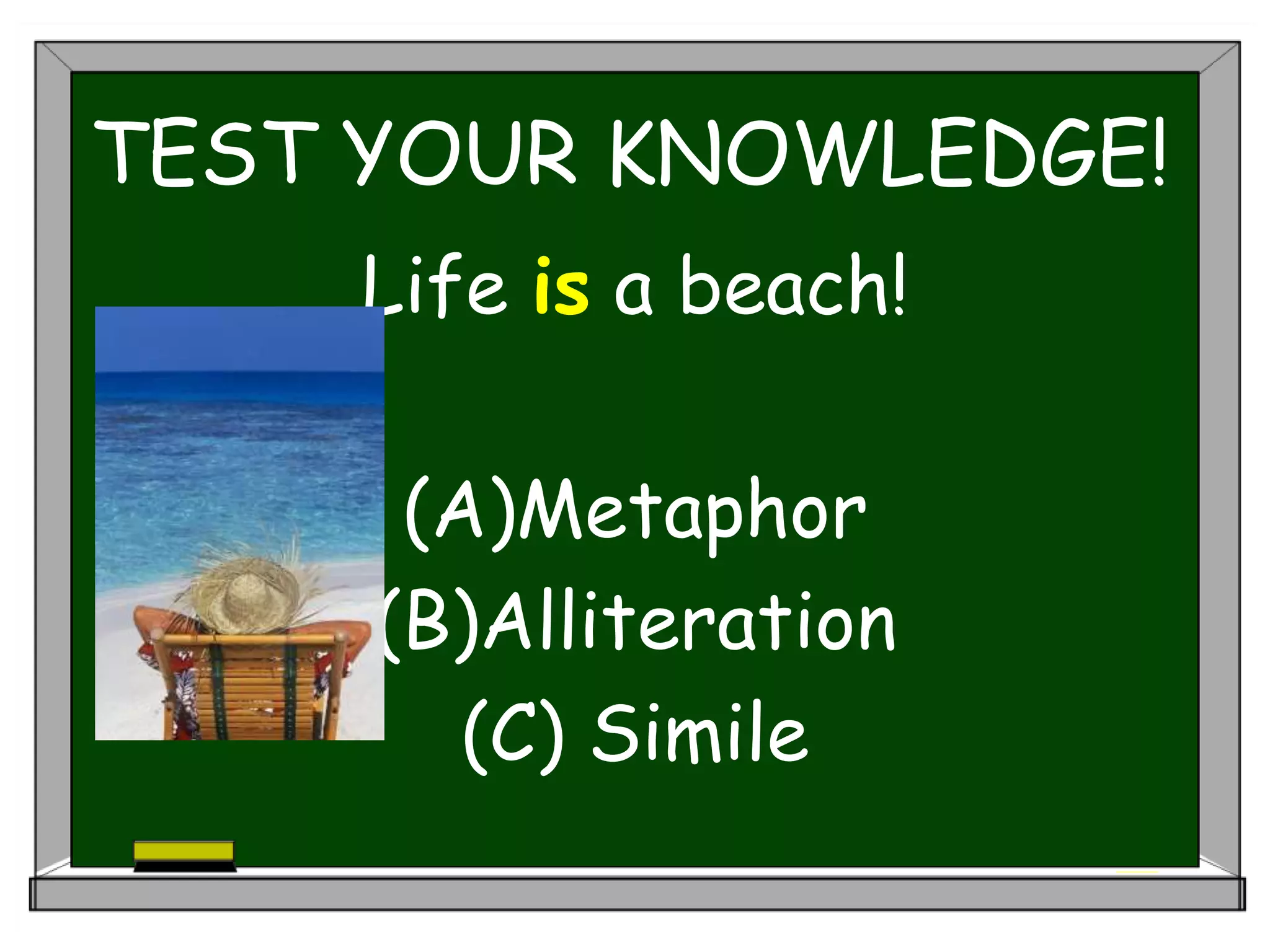 TEST YOUR KNOWLEDGE!

Life is a beach!

(A)Metaphor
(B)Alliteration
(C) Simile